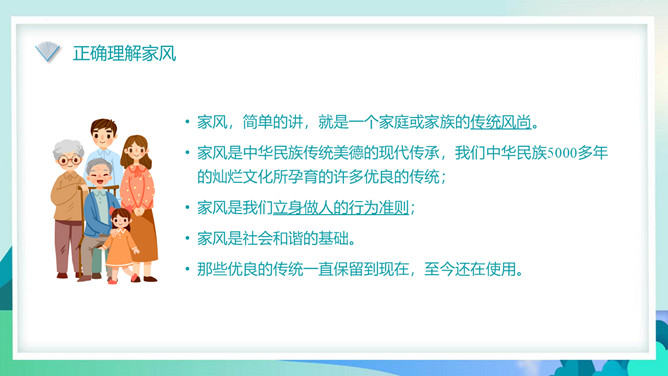 正确理解家风

• 家风，简单的讲，就是一个家庭或家族的传统风尚。

• 家风是中华民族传统美德的现代传承，我们中华民族5000多年的灿烂文化所孕育的许多优良的传统；

• 家风是我们立身做人的行为准则；

• 家风是社会和谐的基础。

• 那些优良的传统一直保留到现在，至今还在使用。